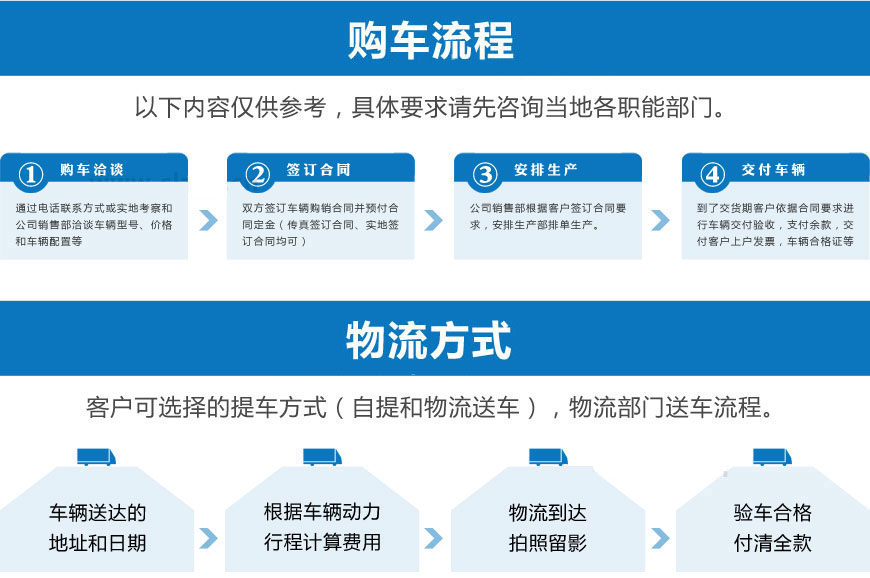 购车流程

以下内容仅供参考，具体要求请先咨询当地各职能部门。

① 购车洽谈
通过电话联系方式或实地考察和公司销售部洽谈车辆型号、价格和车辆配置等

② 签订合同
双方签订车辆购销合同并预付合同定金（传真签订合同、实地签订合同均可）

③ 安排生产
公司销售部根据客户签订合同要求，安排生产部排单生产。

④ 交付车辆
到了交货期客户依据合同要求进行车辆交付验收，支付余款，交付客户上户发票，车辆合格证等

物流方式

客户可选择的提车方式（自提和物流送车），物流部门送车流程。

车辆送达的地址和日期

根据车辆动力行程计算费用

物流到达拍照留影

验车合格付清全款